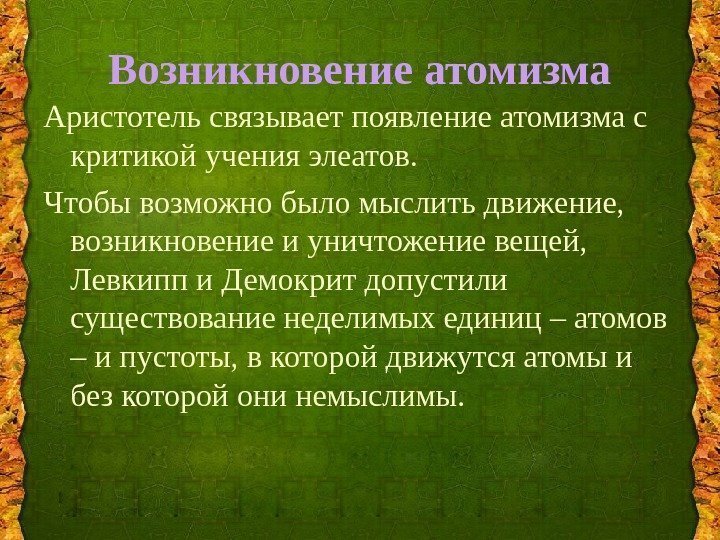 Возникновение атомизма

Аристотель связывает появление атомизма с критикой учения элеатов.

Чтобы возможно было мыслить движение, возникновение и уничтожение вещей, Левкипп и Демокрит допустили существование неделимых единиц – атомов – и пустоты, в которой движутся атомы и без которой они немыслимы.